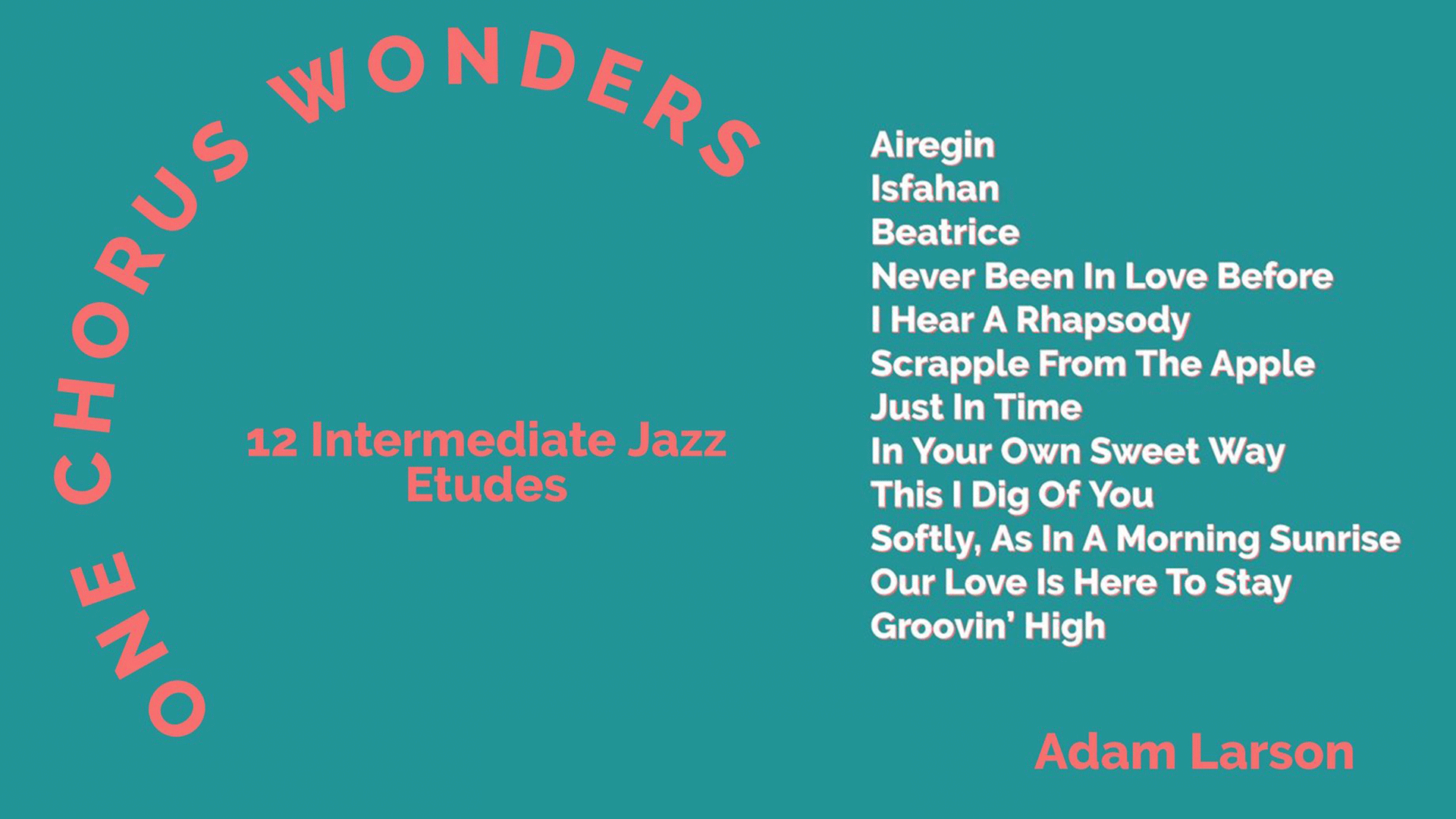 ONE CHORUS WONDERS

12 Intermediate Jazz Etudes

Airegin
Isfahan
Beatrice
Never Been In Love Before
I Hear A Rhapsody
Scrapple From The Apple
Just In Time
In Your Own Sweet Way
This I Dig Of You
Softly, As In A Morning Sunrise
Our Love Is Here To Stay
Groovin' High

Adam Larson